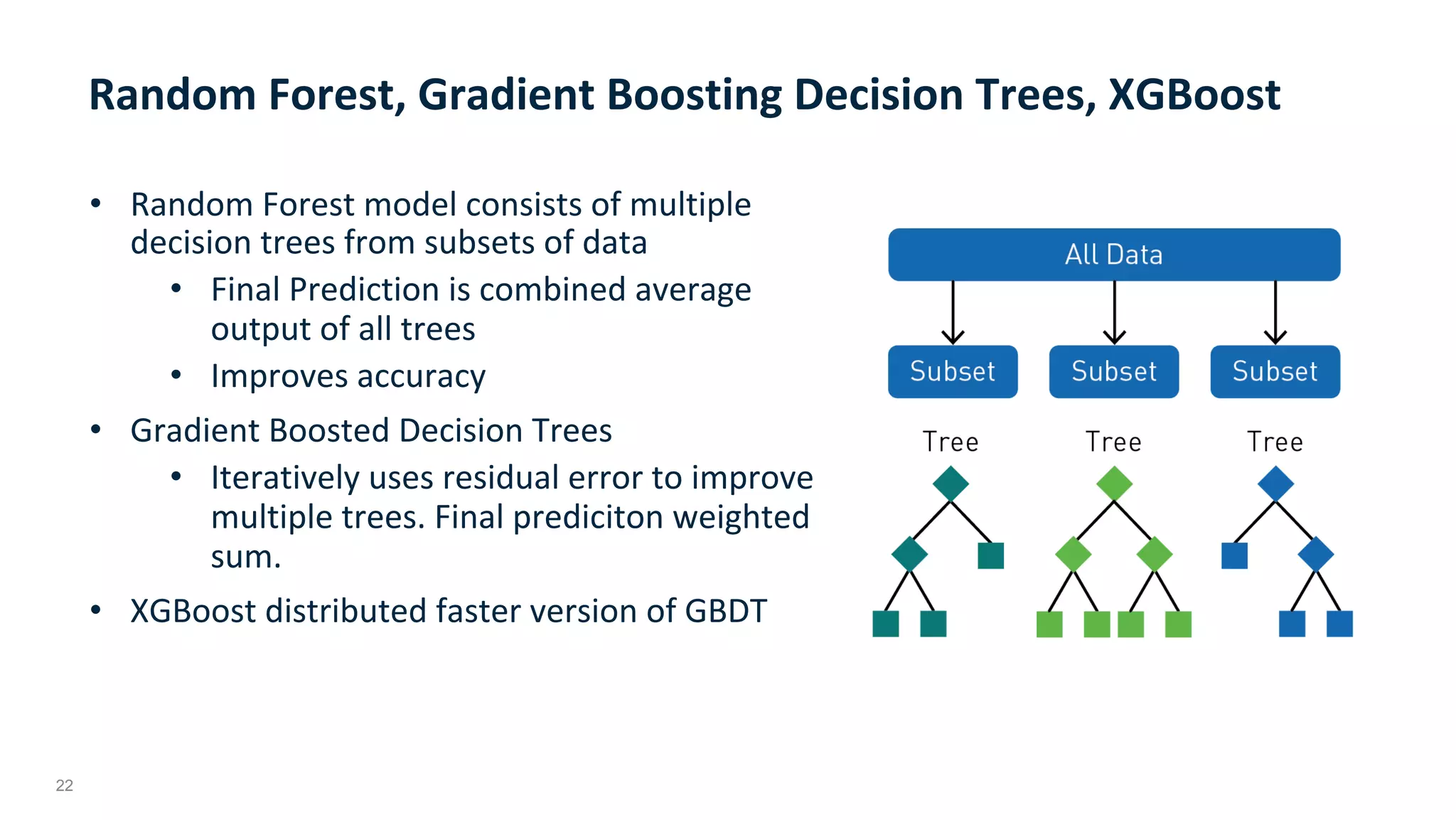 Random Forest, Gradient Boosting Decision Trees, XGBoost

• Random Forest model consists of multiple decision trees from subsets of data
  • Final Prediction is combined average output of all trees
  • Improves accuracy
• Gradient Boosted Decision Trees
  • Iteratively uses residual error to improve multiple trees. Final prediciton weighted sum.
• XGBoost distributed faster version of GBDT

All Data

Subset Subset Subset

Tree Tree Tree

22